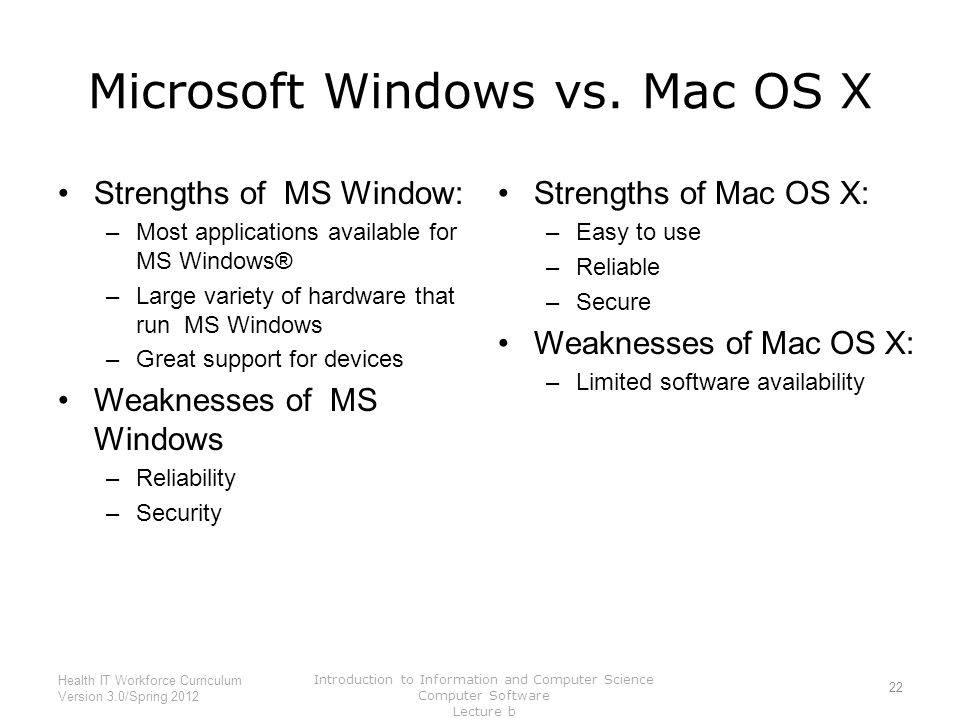 Microsoft Windows vs. Mac OS X

• Strengths of MS Window:
– Most applications available for MS Windows®
– Large variety of hardware that run MS Windows
– Great support for devices
• Weaknesses of MS Windows
– Reliability
– Security

• Strengths of Mac OS X:
– Easy to use
– Reliable
– Secure
• Weaknesses of Mac OS X:
– Limited software availability

Health IT Workforce Curriculum
Version 3.0/Spring 2012

Introduction to Information and Computer Science
Computer Software
Lecture b

22